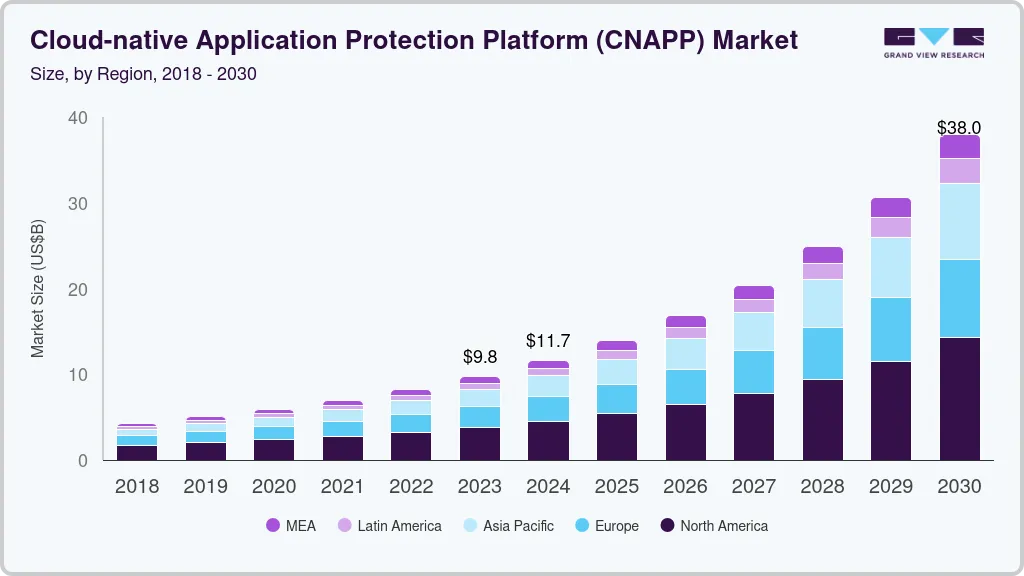 Cloud-native Application Protection Platform (CNAPP) Market
Size, by Region, 2018 - 2030

GRAND VIEW RESEARCH

Market Size (US$B)

40
30
20
10
0

$9.8
$11.7
$38.0

2018 2019 2020 2021 2022 2023 2024 2025 2026 2027 2028 2029 2030

MEA Latin America Asia Pacific Europe North America